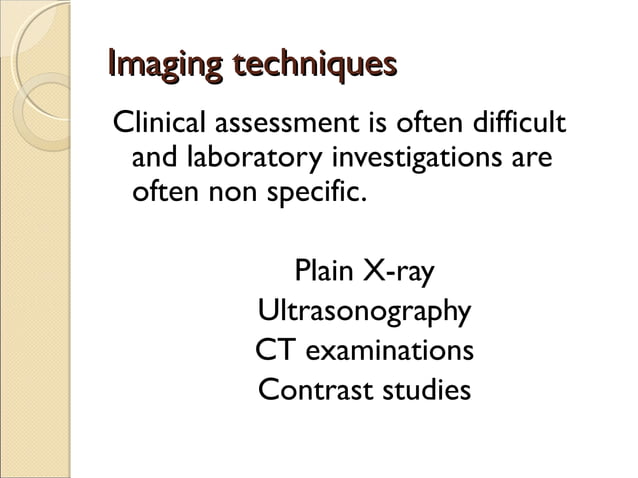 Imaging techniques

Clinical assessment is often difficult and laboratory investigations are often non specific.

Plain X-ray
Ultrasonography
CT examinations
Contrast studies